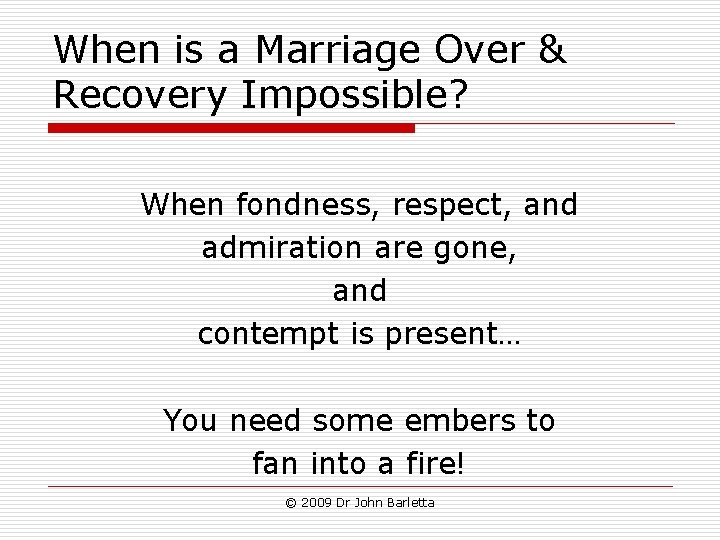 When is a Marriage Over & Recovery Impossible?

When fondness, respect, and admiration are gone,
and
contempt is present…

You need some embers to fan into a fire!

© 2009 Dr John Barletta